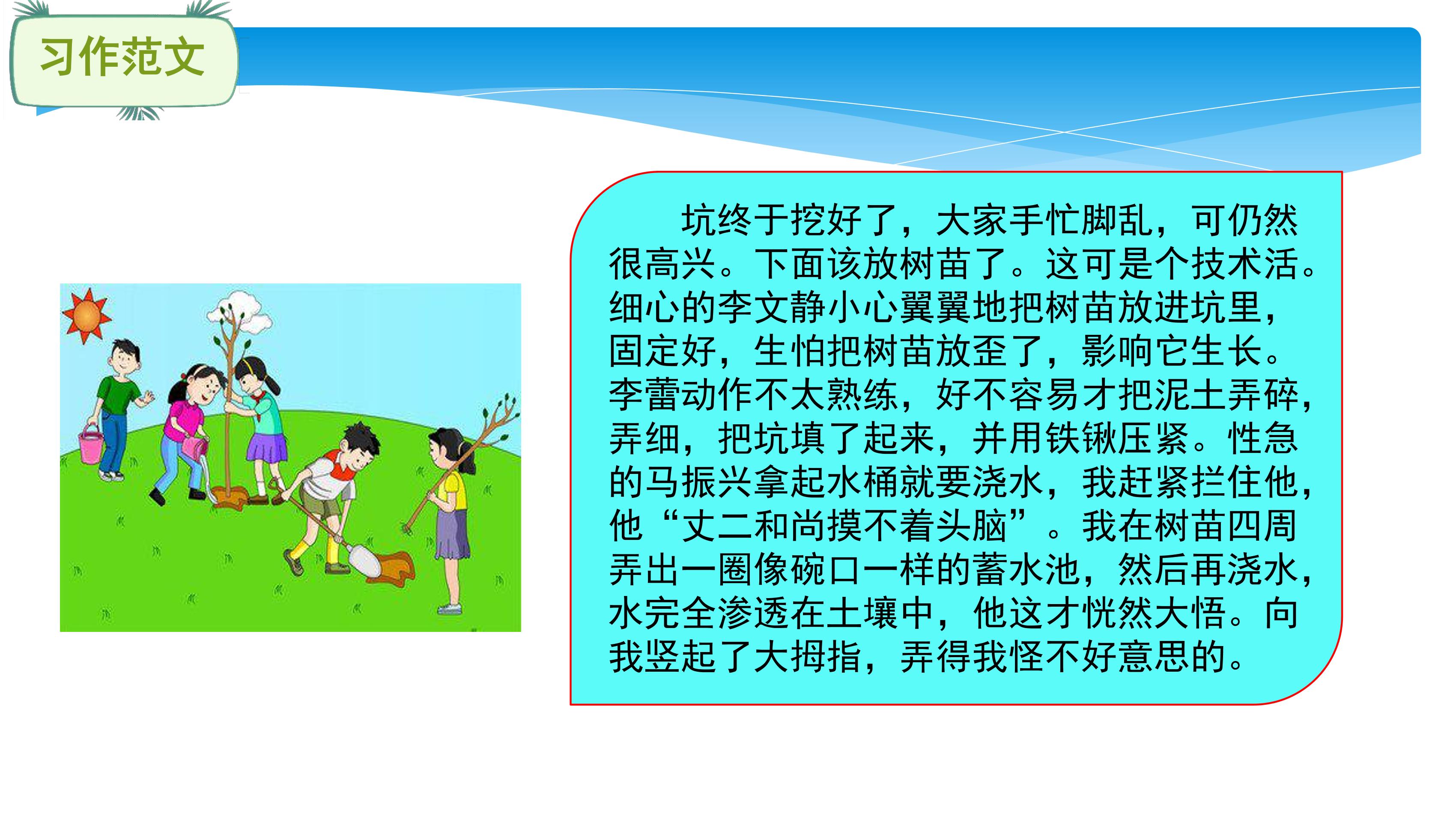 习作范文

坑终于挖好了，大家手忙脚乱，可仍然很高兴。下面该放树苗了。这可是个技术活。细心的李文静小心翼翼地把树苗放进坑里，固定好，生怕把树苗放歪了，影响它生长。李蕾动作不太熟练，好不容易才把泥土弄碎，弄细，把坑填了起来，并用铁锹压紧。性急的马振兴拿起水桶就要浇水，我赶紧拦住他，他“丈二和尚摸不着头脑”。我在树苗四周弄出一圈像碗口一样的蓄水池，然后再浇水，水完全渗透在土壤中，他这才恍然大悟。向我竖起了大拇指，弄得我怪不好意思的。